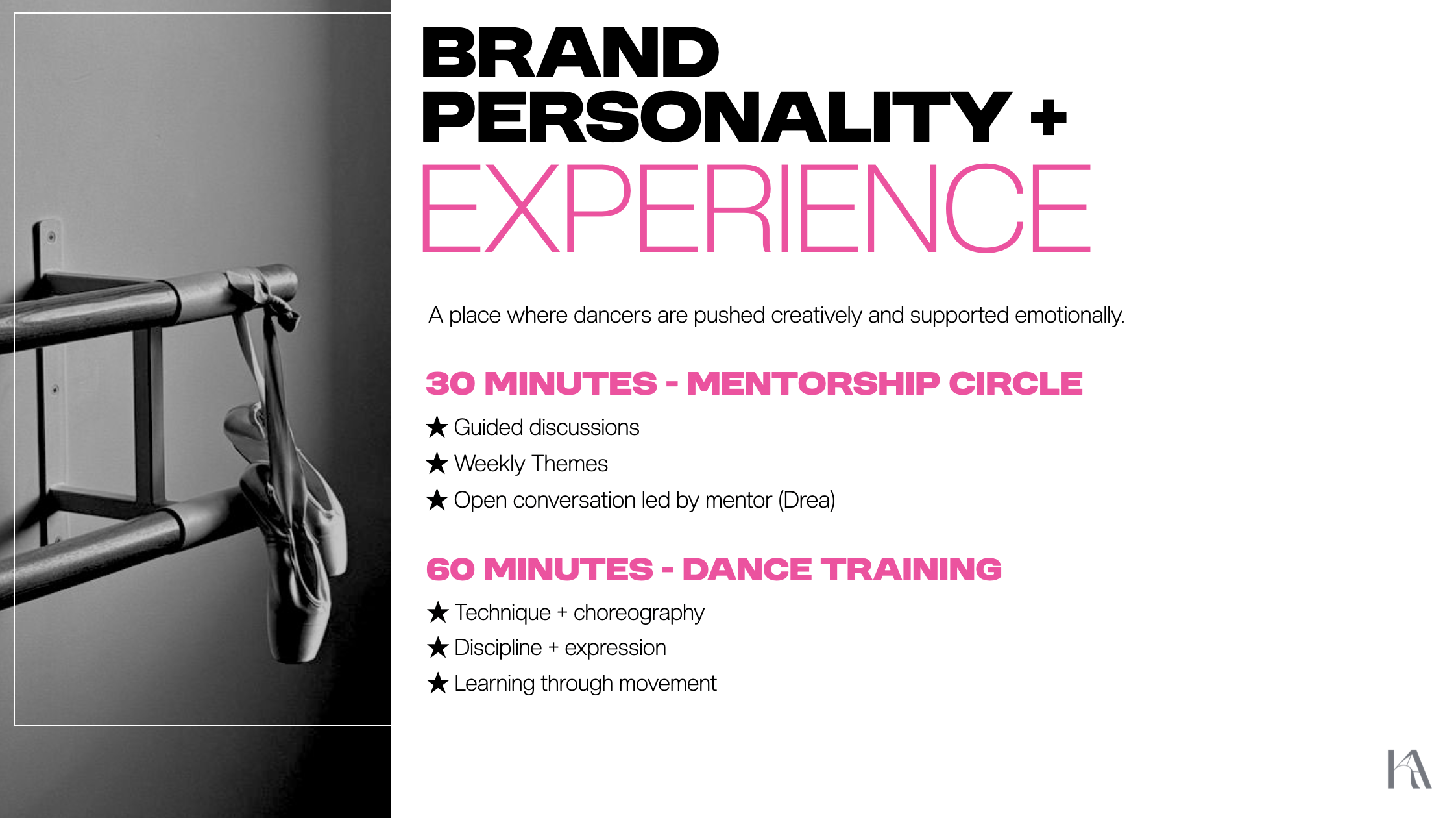 BRAND PERSONALITY + EXPERIENCE

A place where dancers are pushed creatively and supported emotionally.

30 MINUTES - MENTORSHIP CIRCLE

★ Guided discussions
★ Weekly Themes
★ Open conversation led by mentor (Drea)

60 MINUTES - DANCE TRAINING

★ Technique + choreography
★ Discipline + expression
★ Learning through movement

KA